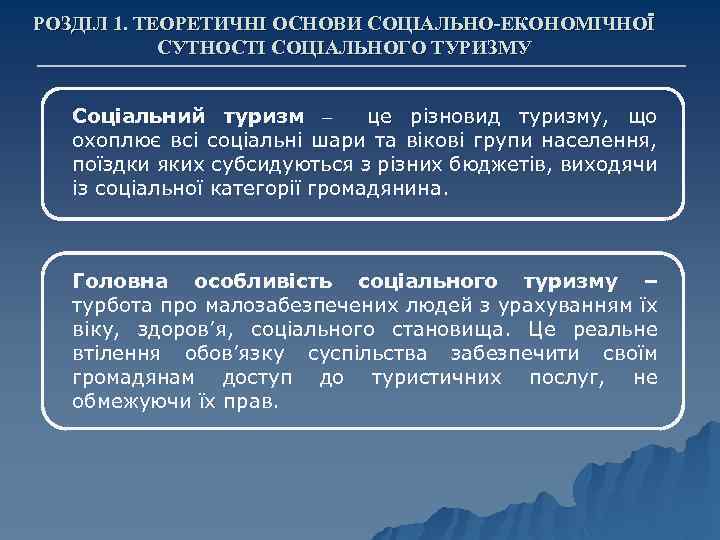 РОЗДІЛ 1. ТЕОРЕТИЧНІ ОСНОВИ СОЦІАЛЬНО-ЕКОНОМІЧНОЇ СУТНОСТІ СОЦІАЛЬНОГО ТУРИЗМУ

Соціальний туризм – це різновид туризму, що охоплює всі соціальні шари та вікові групи населення, поїздки яких субсидуються з різних бюджетів, виходячи із соціальної категорії громадянина.

Головна особливість соціального туризму – турбота про малозабезпечених людей з урахуванням їх віку, здоров’я, соціального становища. Це реальне втілення обов’язку суспільства забезпечити своїм громадянам доступ до туристичних послуг, не обмежуючи їх прав.